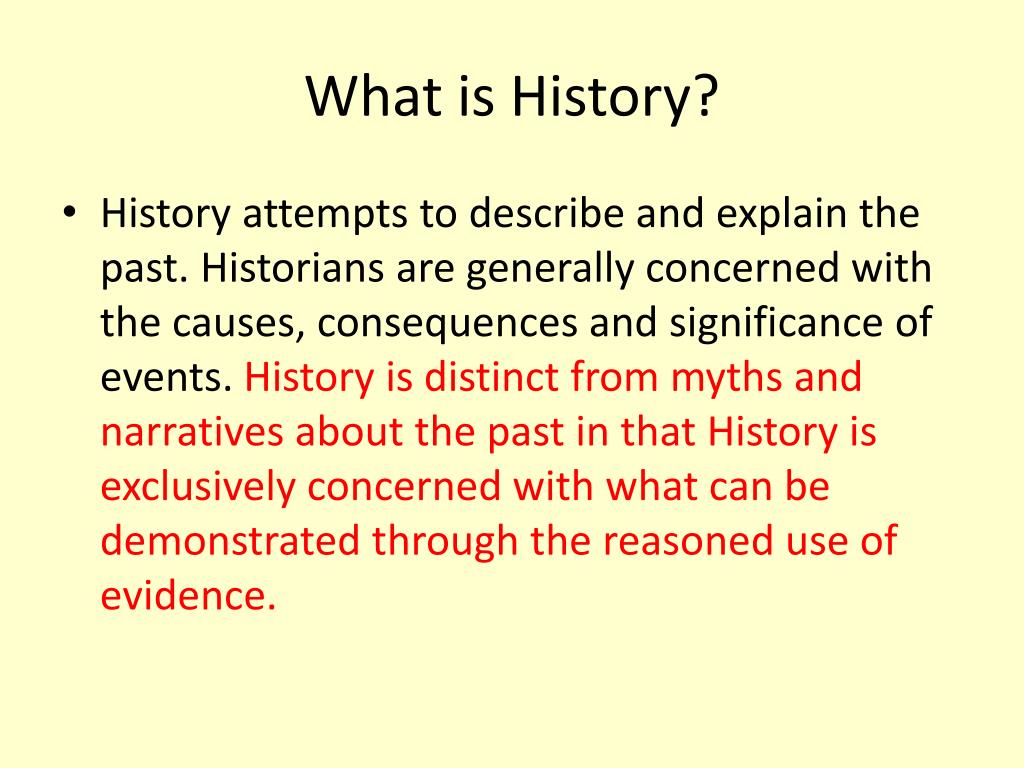 What is History?

• History attempts to describe and explain the past. Historians are generally concerned with the causes, consequences and significance of events. History is distinct from myths and narratives about the past in that History is exclusively concerned with what can be demonstrated through the reasoned use of evidence.